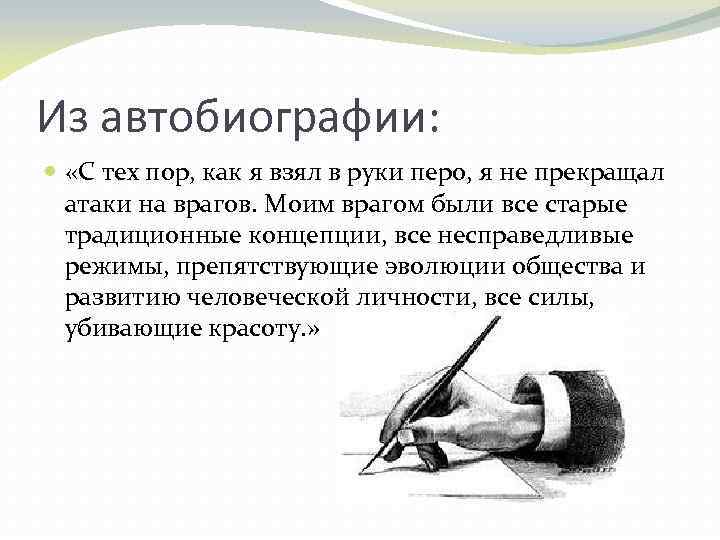 Из автобиографии:

«С тех пор, как я взял в руки перо, я не прекращал атаки на врагов. Моим врагом были все старые традиционные концепции, все несправедливые режимы, препятствующие эволюции общества и развитию человеческой личности, все силы, убивающие красоту.»